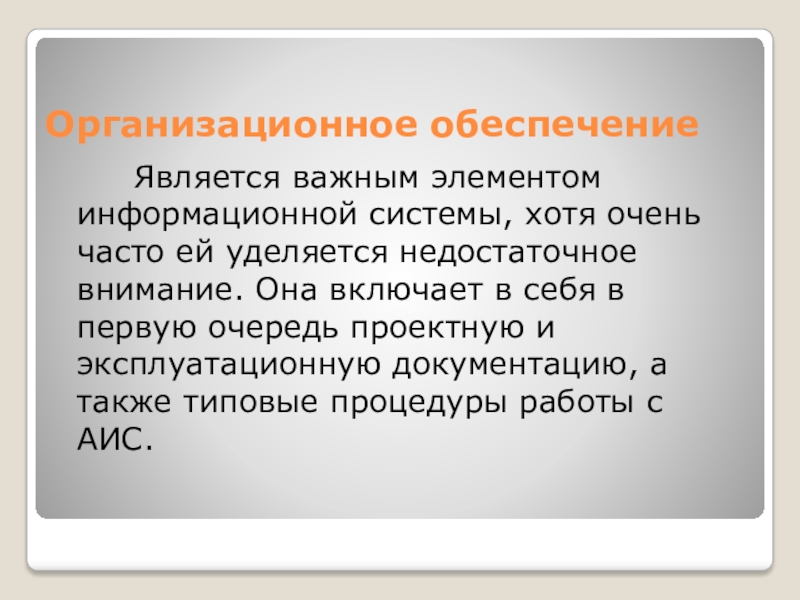 Организационное обеспечение

Является важным элементом информационной системы, хотя очень часто ей уделяется недостаточное внимание. Она включает в себя в первую очередь проектную и эксплуатационную документацию, а также типовые процедуры работы с АИС.